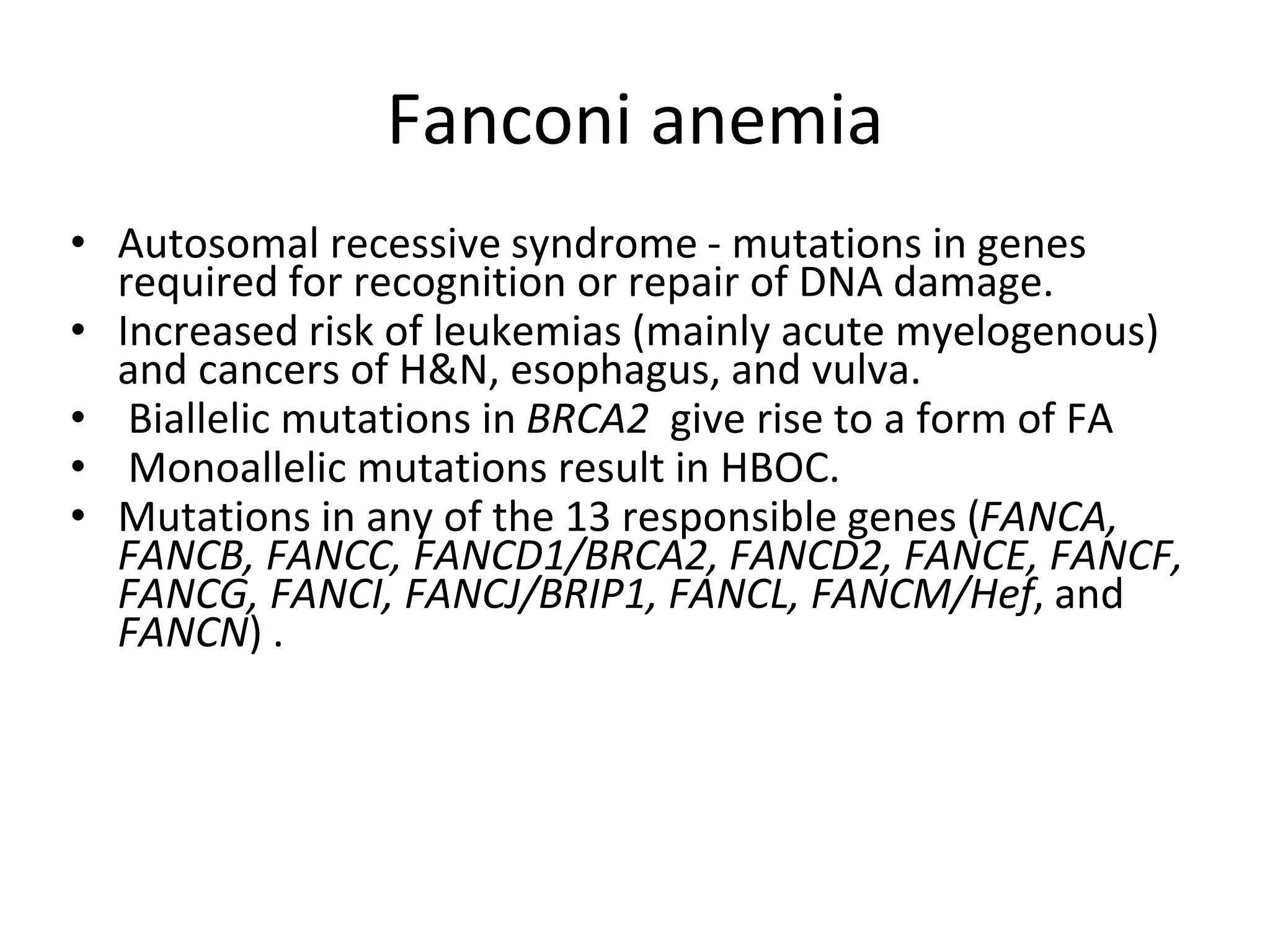 Fanconi anemia

• Autosomal recessive syndrome - mutations in genes required for recognition or repair of DNA damage.
• Increased risk of leukemias (mainly acute myelogenous) and cancers of H&N, esophagus, and vulva.
• Biallelic mutations in BRCA2 give rise to a form of FA
• Monoallelic mutations result in HBOC.
• Mutations in any of the 13 responsible genes (FANCA, FANCB, FANCC, FANCD1/BRCA2, FANCD2, FANCE, FANCF, FANCG, FANCI, FANCJ/BRIP1, FANCL, FANCM/Hef, and FANCN) .